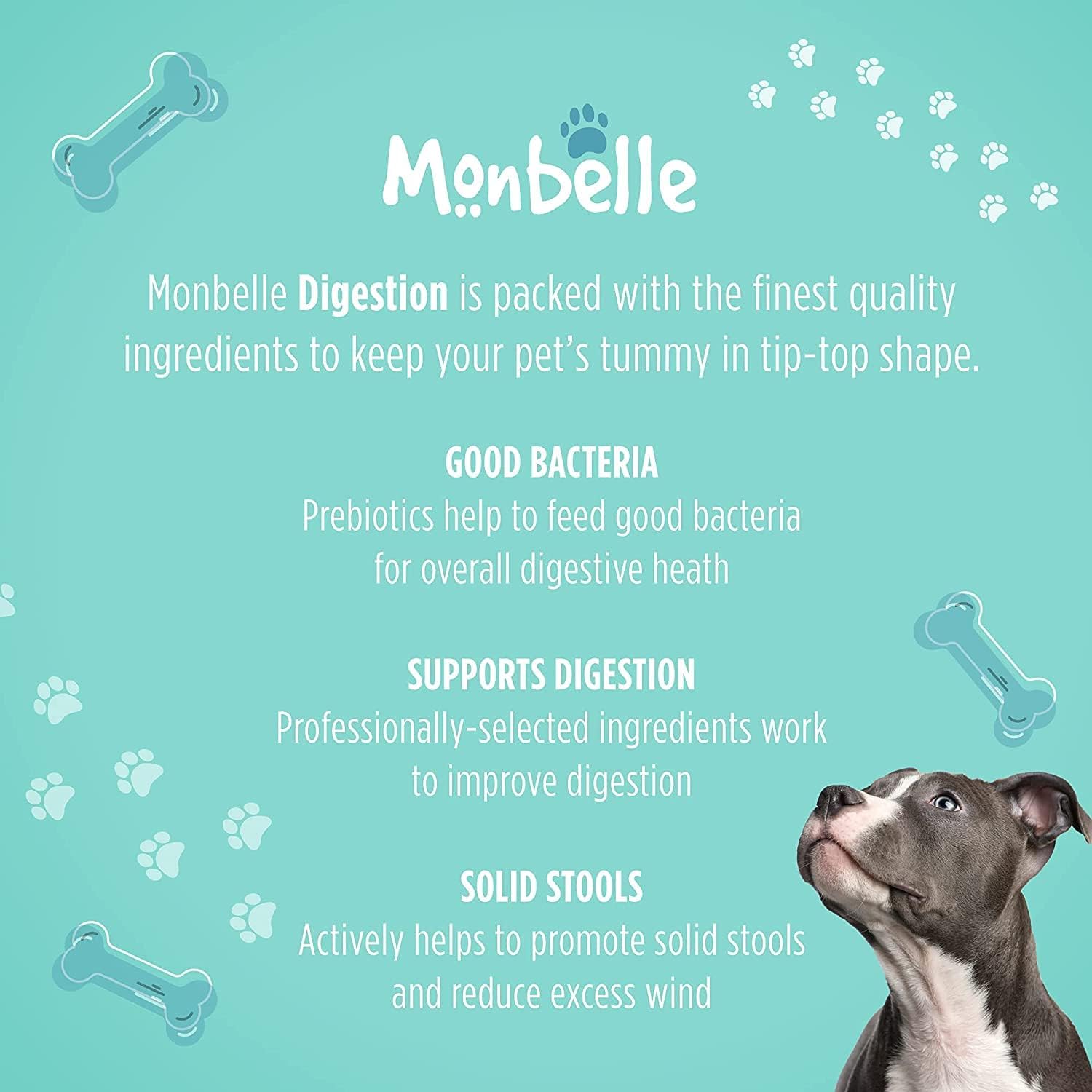 Monbelle

Monbelle Digestion is packed with the finest quality ingredients to keep your pet's tummy in tip-top shape.

GOOD BACTERIA
Prebiotics help to feed good bacteria for overall digestive heath

SUPPORTS DIGESTION
Professionally-selected ingredients work to improve digestion

SOLID STOOLS
Actively helps to promote solid stools and reduce excess wind